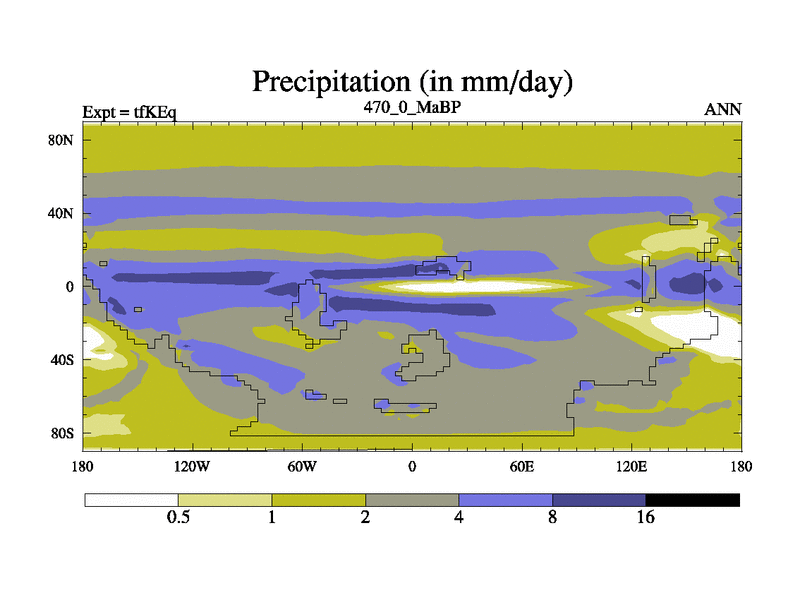 Precipitation (in mm/day)

Expt = tfKEq

470_0_MaBP

ANN

80N
40N
0
40S
80S

180 120W 60W 0 60E 120E 180

0.5 1 2 4 8 16